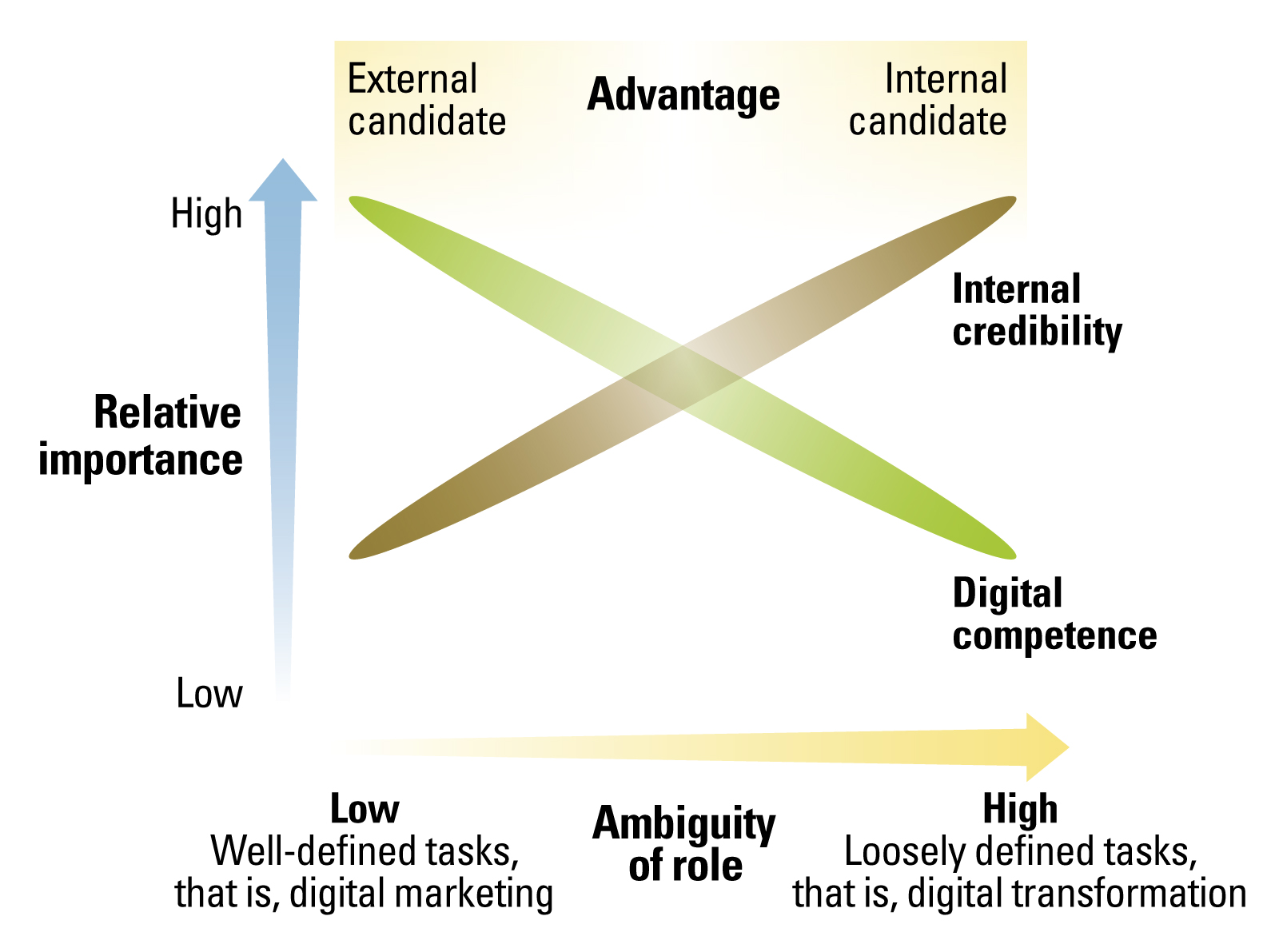 External candidate

Advantage

Internal candidate

High

Relative importance

Low

Internal credibility

Digital competence

Low
Well-defined tasks, that is, digital marketing

Ambiguity of role

High
Loosely defined tasks, that is, digital transformation